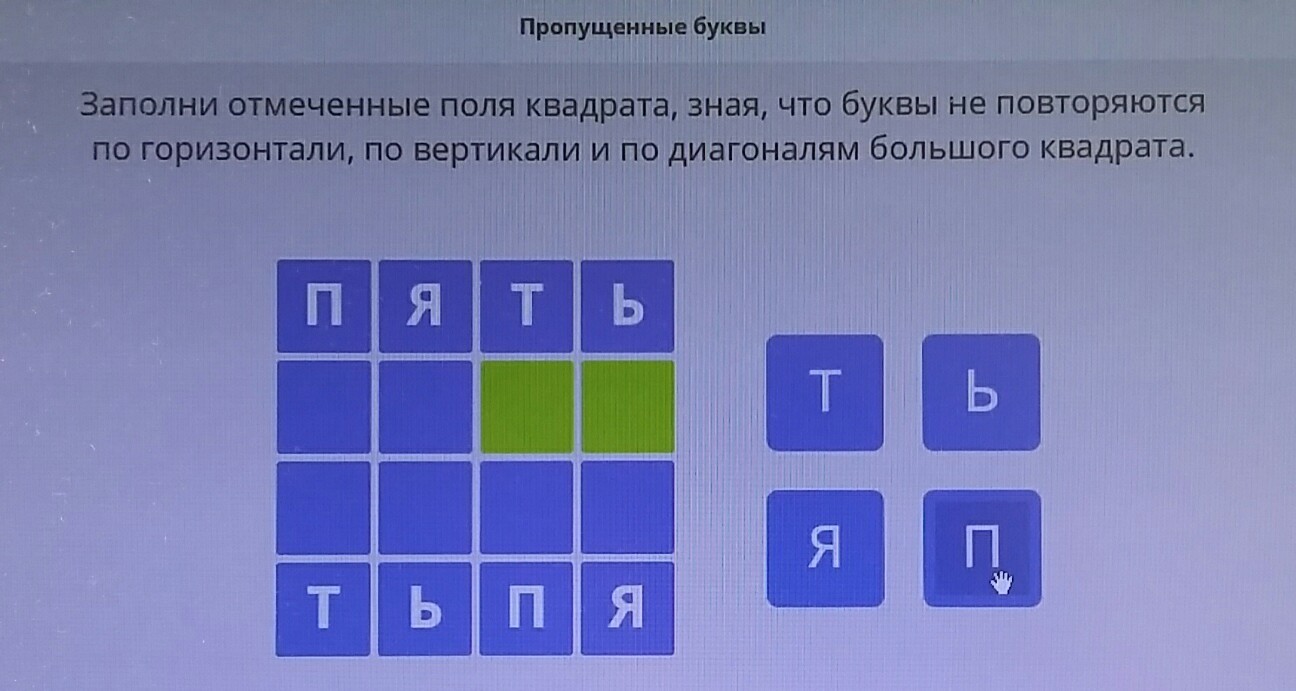 Пропущенные буквы

Заполни отмеченные поля квадрата, зная, что буквы не повторяются по горизонтали, по вертикали и по диагоналям большого квадрата.

| П | Я | Т | Ь |
|---|---|---|---|
|  |  |  |  |
|  |  |  |  |
| Т | Ь | П | Я |

Т Ь
Я П